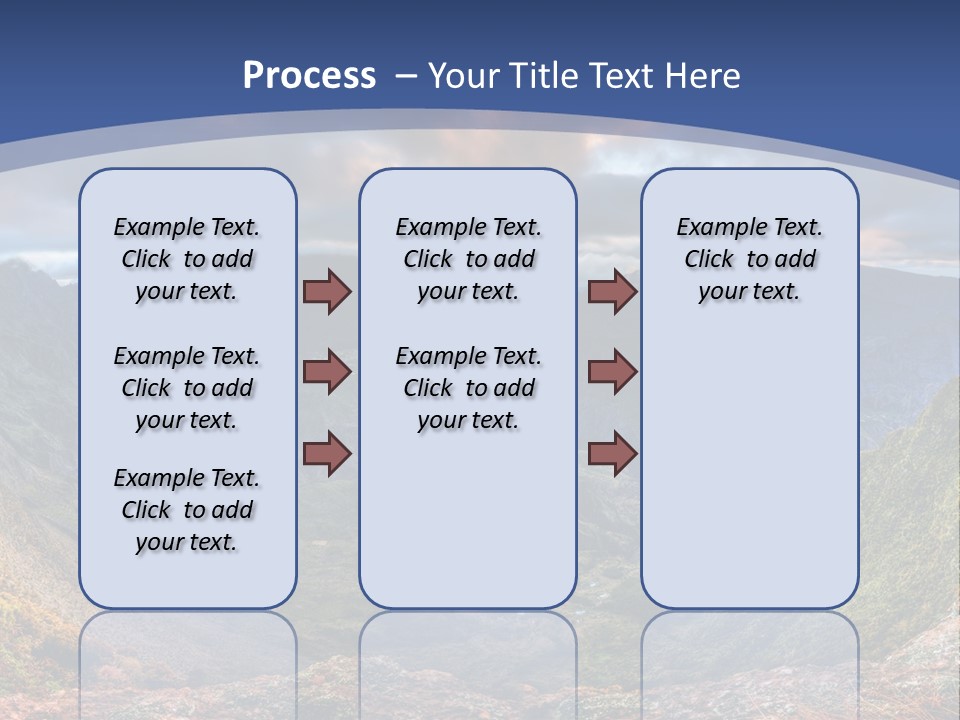 Process – Your Title Text Here

Example Text. Click to add your text.

Example Text. Click to add your text.

Example Text. Click to add your text.

Example Text. Click to add your text.

Example Text. Click to add your text.

Example Text. Click to add your text.